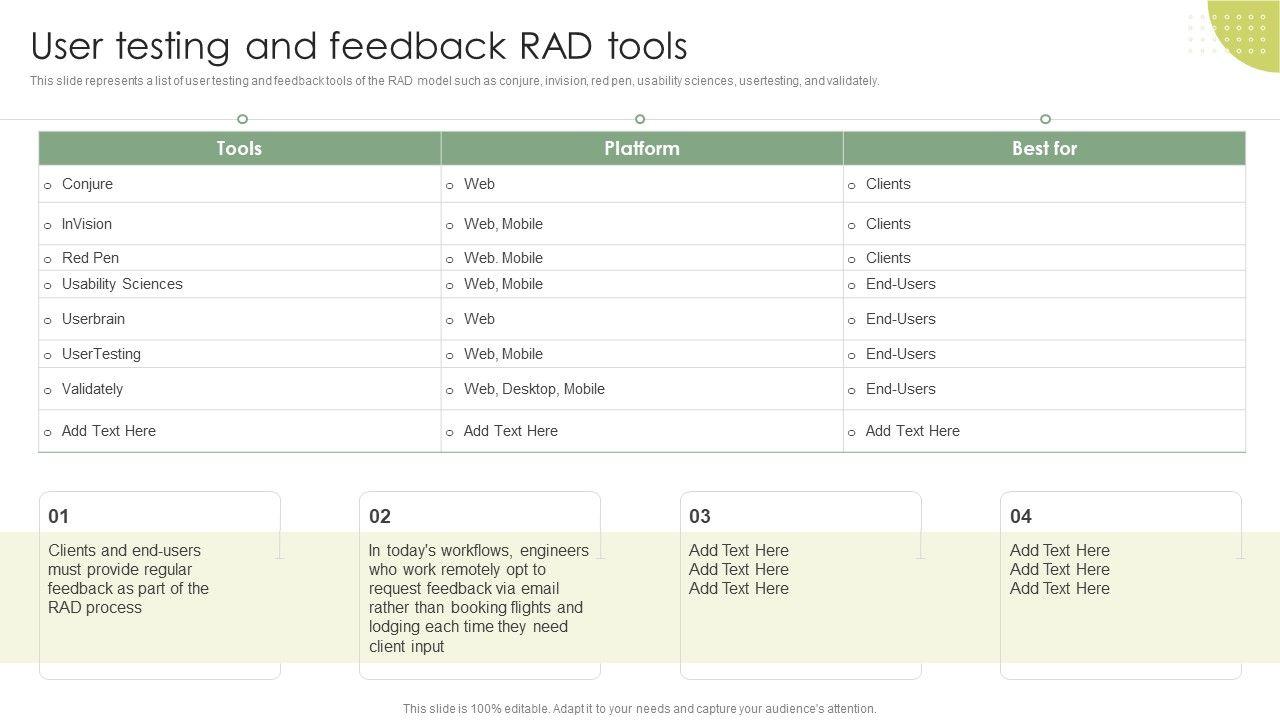 User testing and feedback RAD tools

This slide represents a list of user testing and feedback tools of the RAD model such as conjure, invision, red pen, usability sciences, usertesting, and validately.

| Tools | Platform | Best for |
|---|---|---|
| o Conjure | o Web | o Clients |
| o InVision | o Web, Mobile | o Clients |
| o Red Pen | o Web. Mobile | o Clients |
| o Usability Sciences | o Web, Mobile | o End-Users |
| o Userbrain | o Web | o End-Users |
| o UserTesting | o Web, Mobile | o End-Users |
| o Validately | o Web, Desktop, Mobile | o End-Users |
| o Add Text Here | o Add Text Here | o Add Text Here |

01
Clients and end-users must provide regular feedback as part of the RAD process

02
In today's workflows, engineers who work remotely opt to request feedback via email rather than booking flights and lodging each time they need client input

03
Add Text Here
Add Text Here
Add Text Here

04
Add Text Here
Add Text Here
Add Text Here

This slide is 100% editable. Adapt it to your needs and capture your audience's attention.